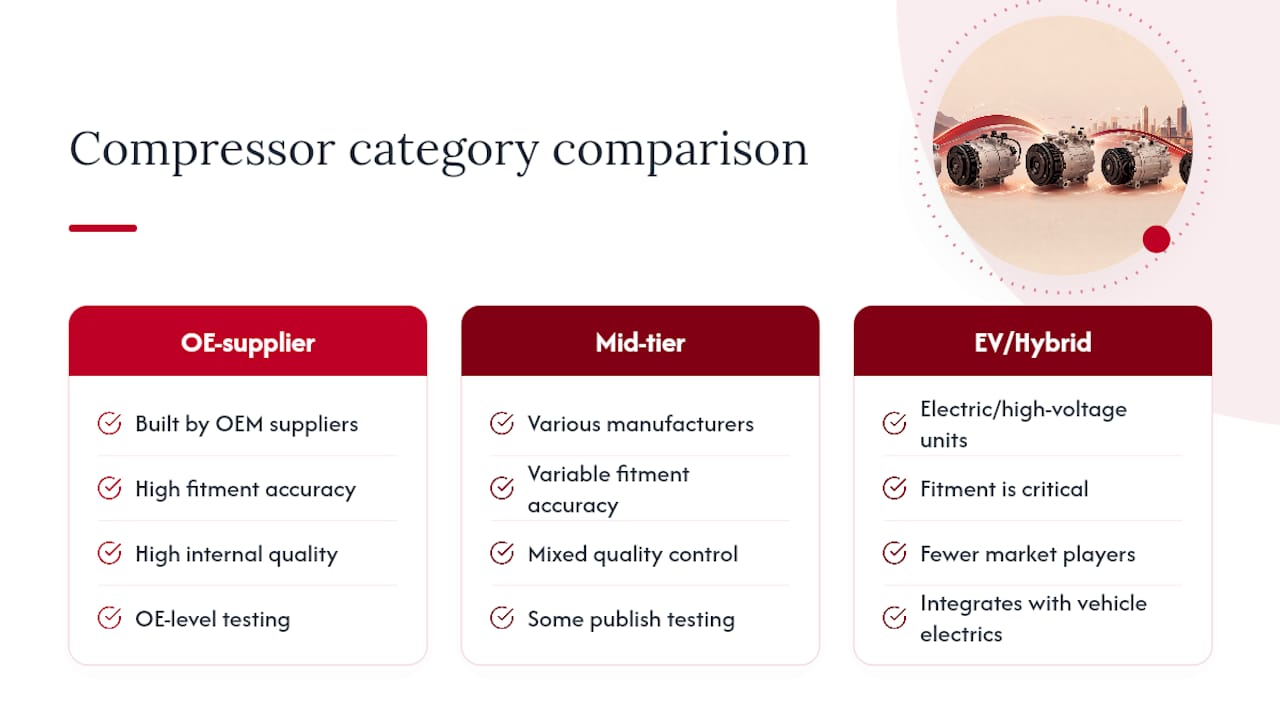 Compressor category comparison

OE-supplier

Built by OEM suppliers

High fitment accuracy

High internal quality

OE-level testing

Mid-tier

Various manufacturers

Variable fitment accuracy

Mixed quality control

Some publish testing

EV/Hybrid

Electric/high-voltage units

Fitment is critical

Fewer market players

Integrates with vehicle electrics